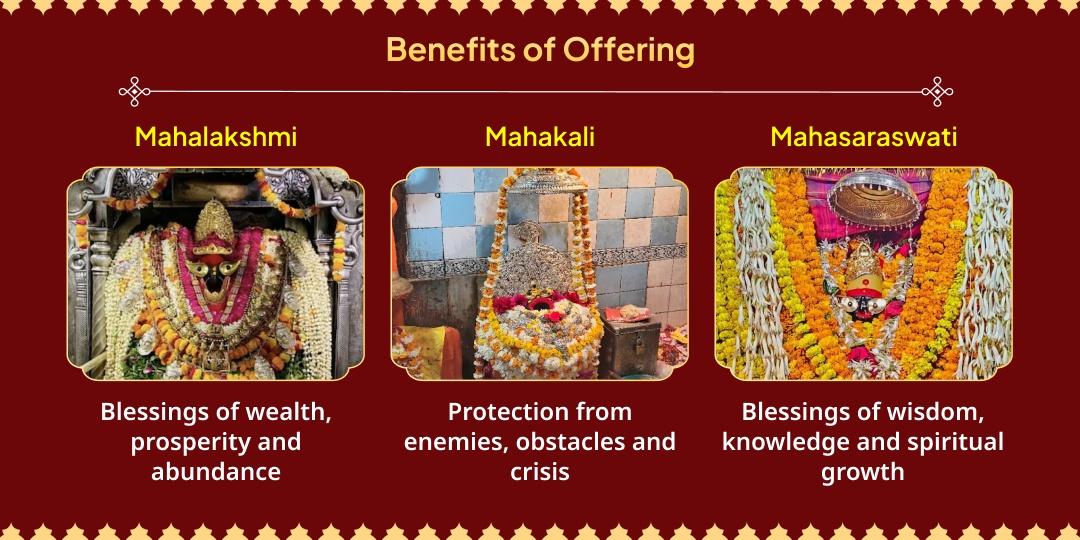 Benefits of Offering

Mahalakshmi

Blessings of wealth, prosperity and abundance

Mahakali

Protection from enemies, obstacles and crisis

Mahasaraswati

Blessings of wisdom, knowledge and spiritual growth